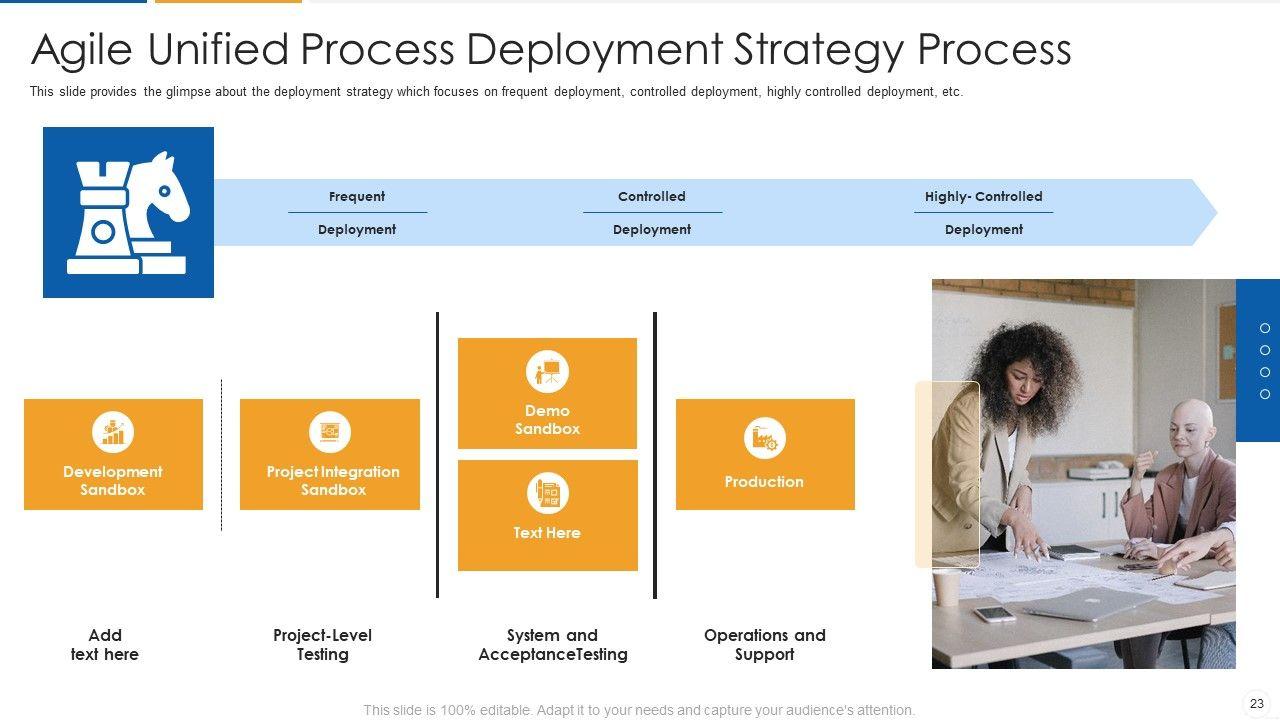 Agile Unified Process Deployment Strategy Process

This slide provides the glimpse about the deployment strategy which focuses on frequent deployment, controlled deployment, highly controlled deployment, etc.

Frequent
Deployment

Controlled
Deployment

Highly- Controlled
Deployment

Development Sandbox

Project Integration Sandbox

Demo Sandbox

Text Here

Production

Add text here

Project-Level Testing

System and AcceptanceTesting

Operations and Support

This slide is 100% editable. Adapt it to your needs and capture your audience's attention.

23